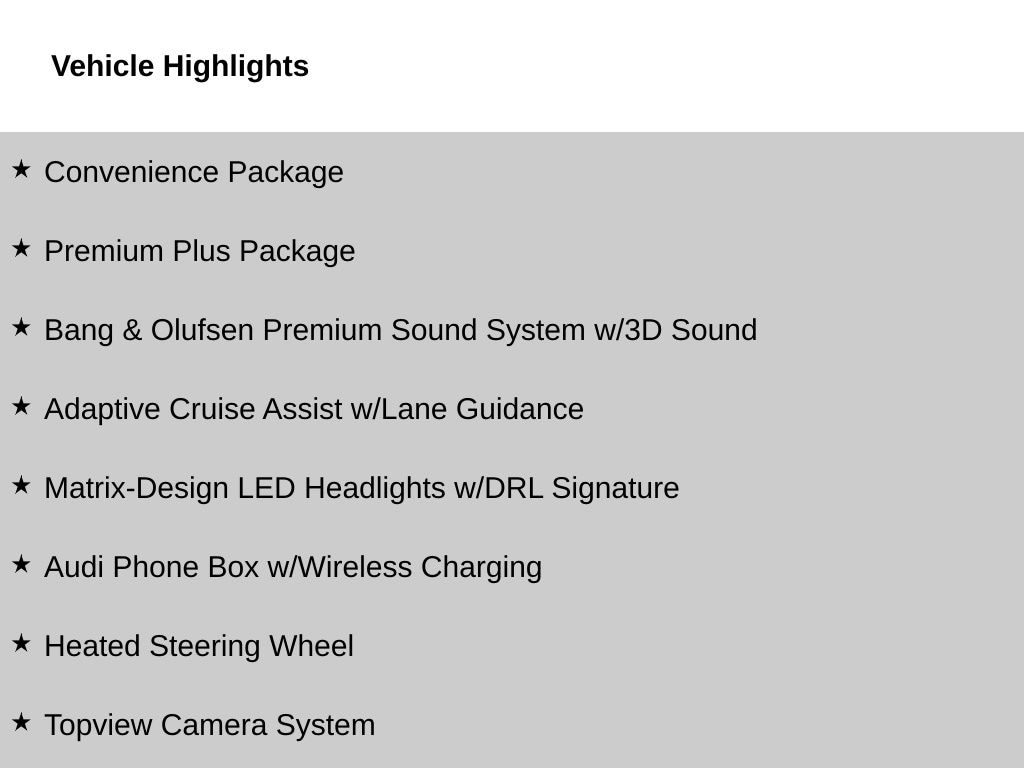 Vehicle Highlights

★ Convenience Package

★ Premium Plus Package

★ Bang & Olufsen Premium Sound System w/3D Sound

★ Adaptive Cruise Assist w/Lane Guidance

★ Matrix-Design LED Headlights w/DRL Signature

★ Audi Phone Box w/Wireless Charging

★ Heated Steering Wheel

★ Topview Camera System